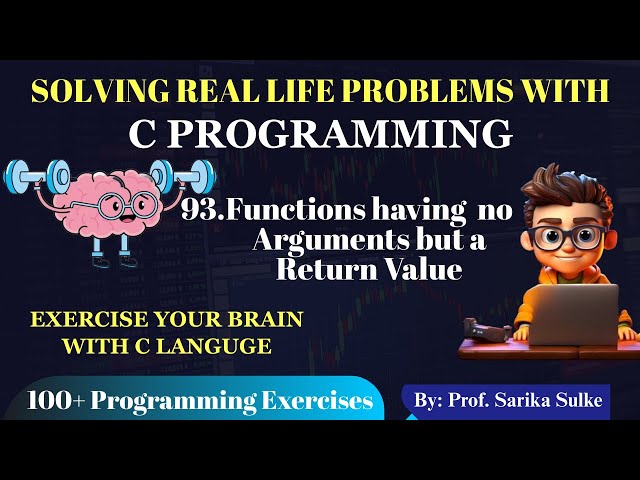 SOLVING REAL LIFE PROBLEMS WITH
C PROGRAMMING

93.Functions having no Arguments but a Return Value

EXERCISE YOUR BRAIN WITH C LANGUGE

100+ Programming Exercises

By: Prof. Sarika Sulke